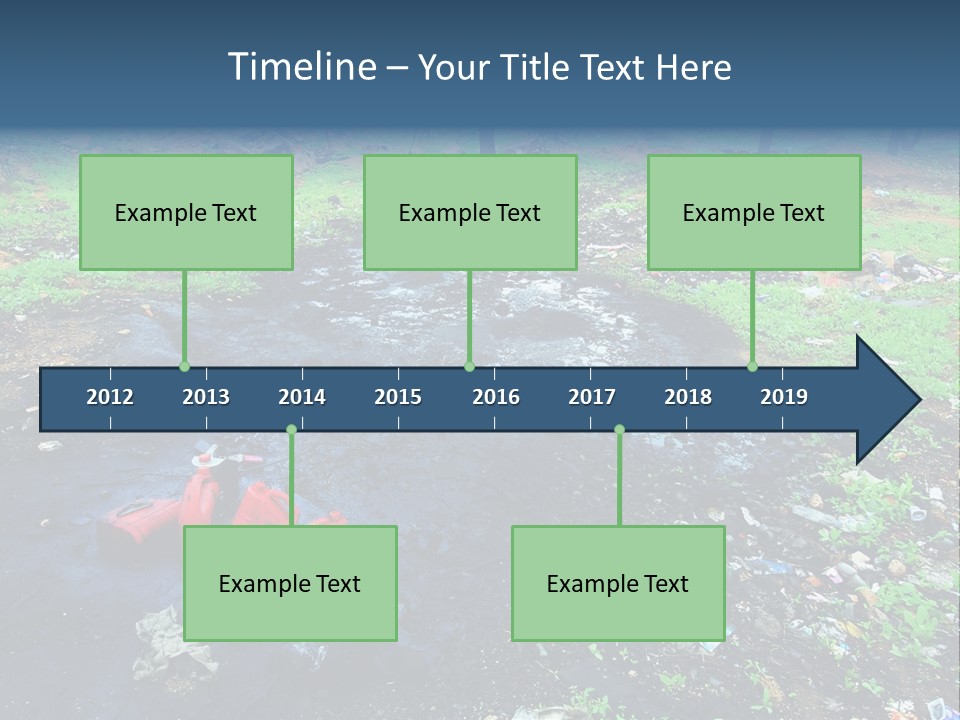 Timeline – Your Title Text Here

Example Text

Example Text

Example Text

2012 2013 2014 2015 2016 2017 2018 2019

Example Text

Example Text